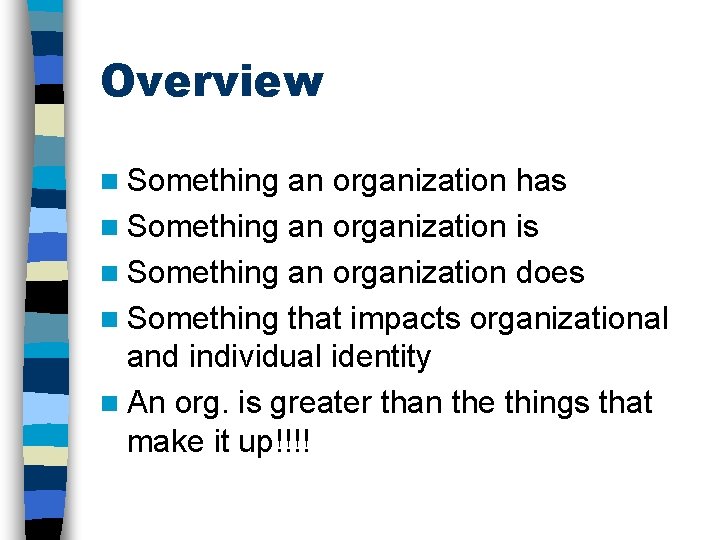 Overview

- Something an organization has
- Something an organization is
- Something an organization does
- Something that impacts organizational and individual identity
- An org. is greater than the things that make it up!!!!